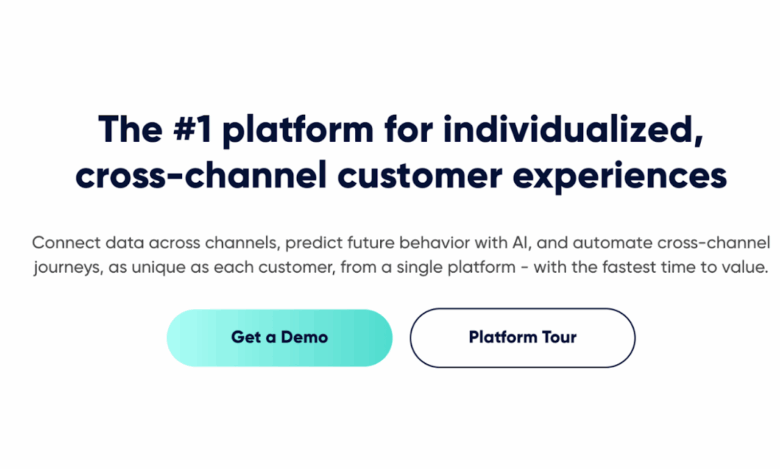 The #1 platform for individualized, cross-channel customer experiences

Connect data across channels, predict future behavior with AI, and automate cross-channel journeys, as unique as each customer, from a single platform - with the fastest time to value.

Get a Demo

Platform Tour